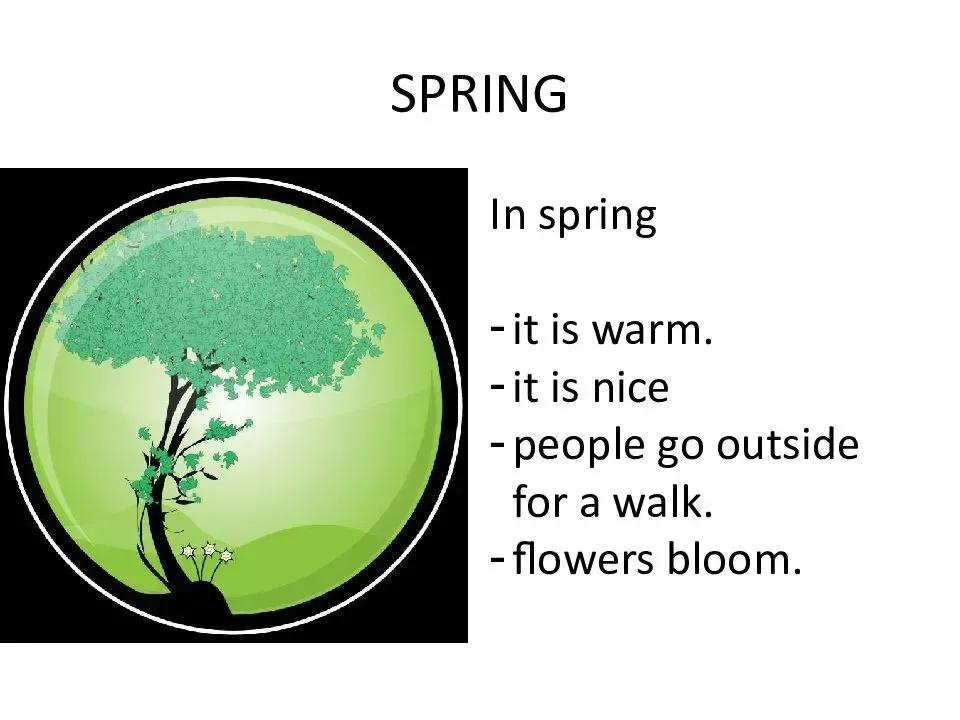 SPRING

In spring

- it is warm.
- it is nice
- people go outside for a walk.
- flowers bloom.